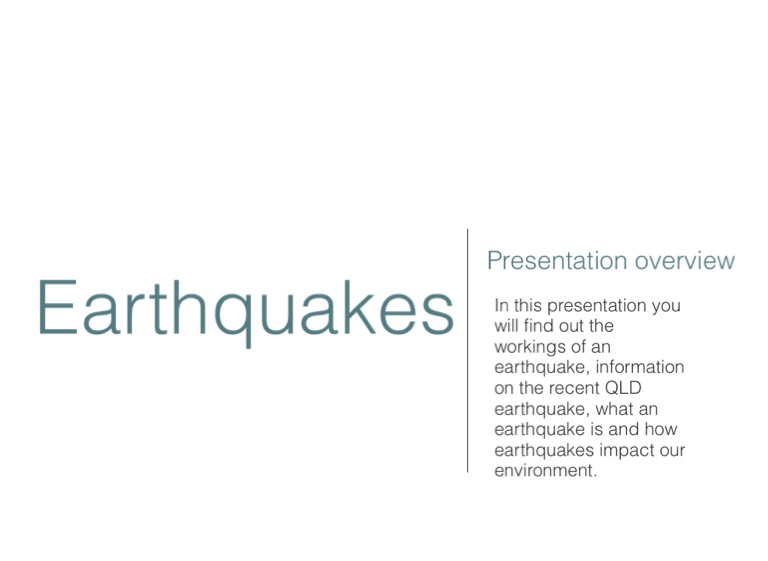 Earthquakes

Presentation overview

In this presentation you will find out the workings of an earthquake, information on the recent QLD earthquake, what an earthquake is and how earthquakes impact our environment.